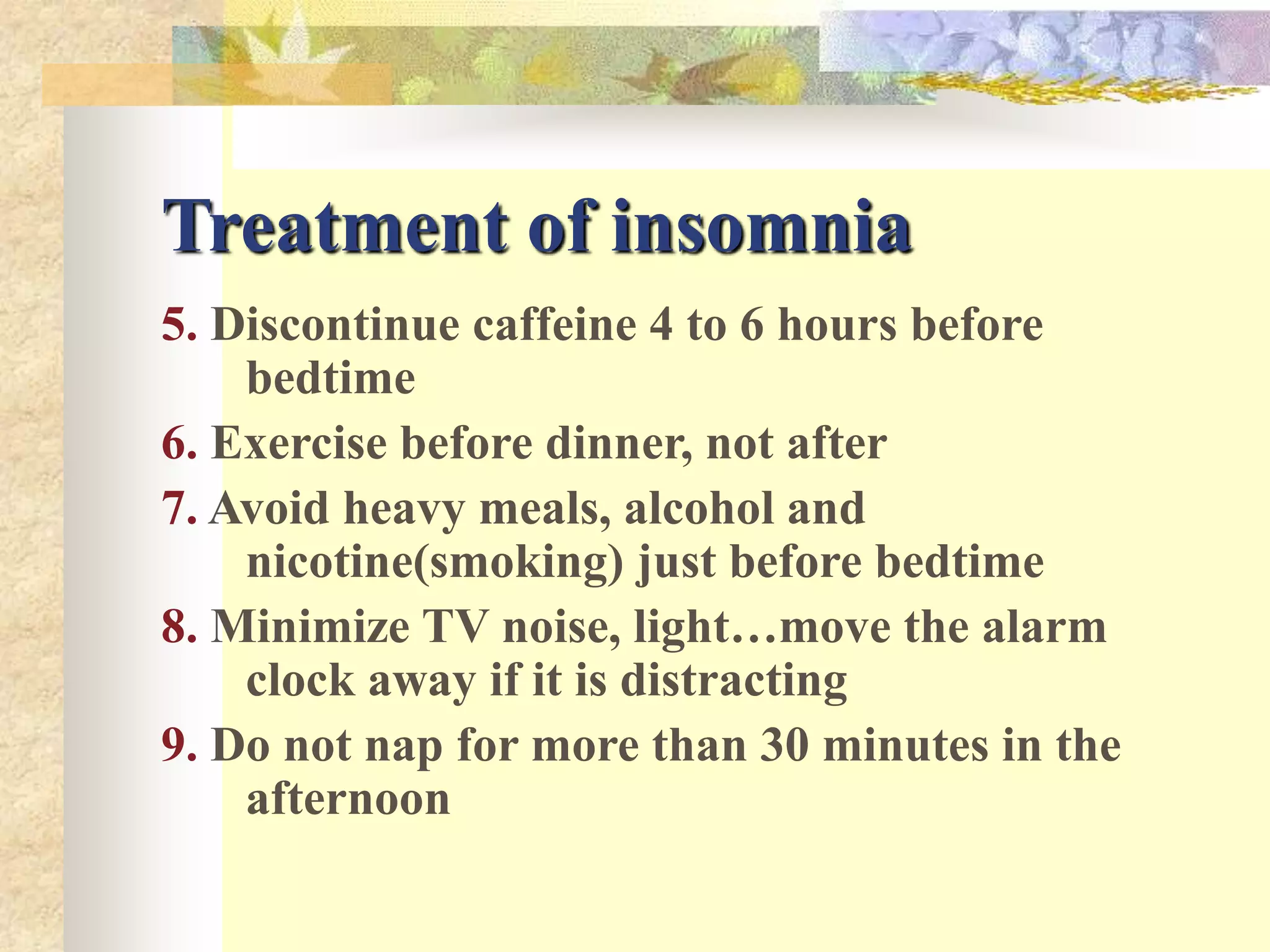 Treatment of insomnia

5. Discontinue caffeine 4 to 6 hours before bedtime

6. Exercise before dinner, not after

7. Avoid heavy meals, alcohol and nicotine(smoking) just before bedtime

8. Minimize TV noise, light…move the alarm clock away if it is distracting

9. Do not nap for more than 30 minutes in the afternoon